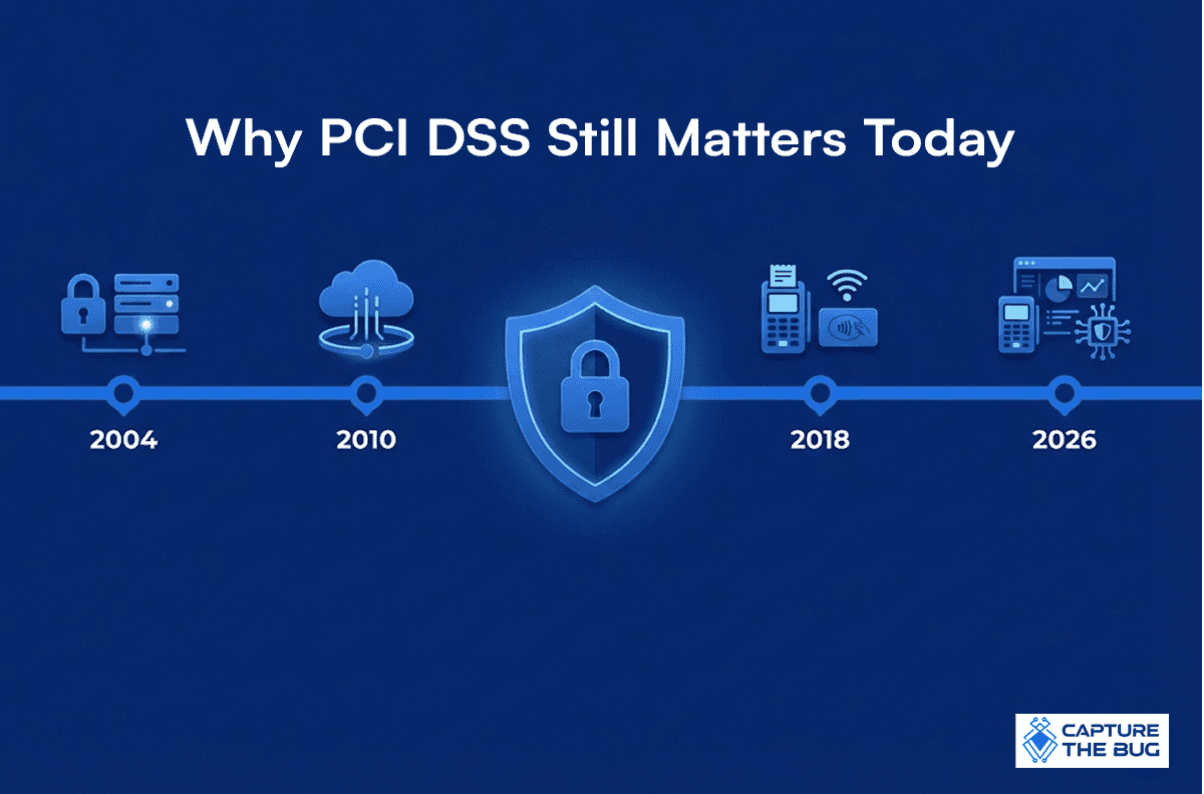 Why PCI DSS Still Matters Today

2004

2010

2018

2026

CAPTURE THE BUG